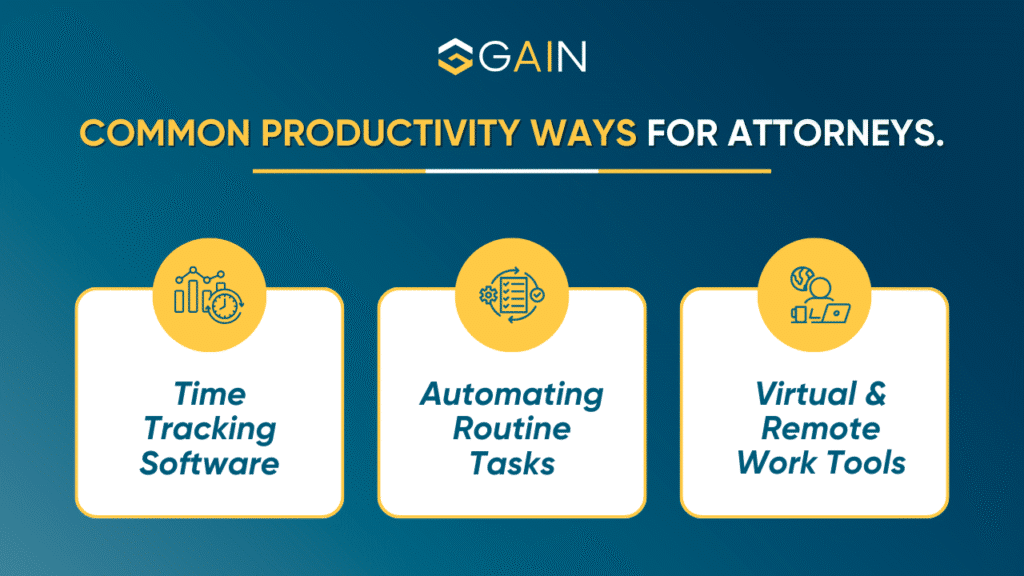 GAIN

COMMON PRODUCTIVITY WAYS FOR ATTORNEYS.

Time Tracking Software

Automating Routine Tasks

Virtual & Remote Work Tools